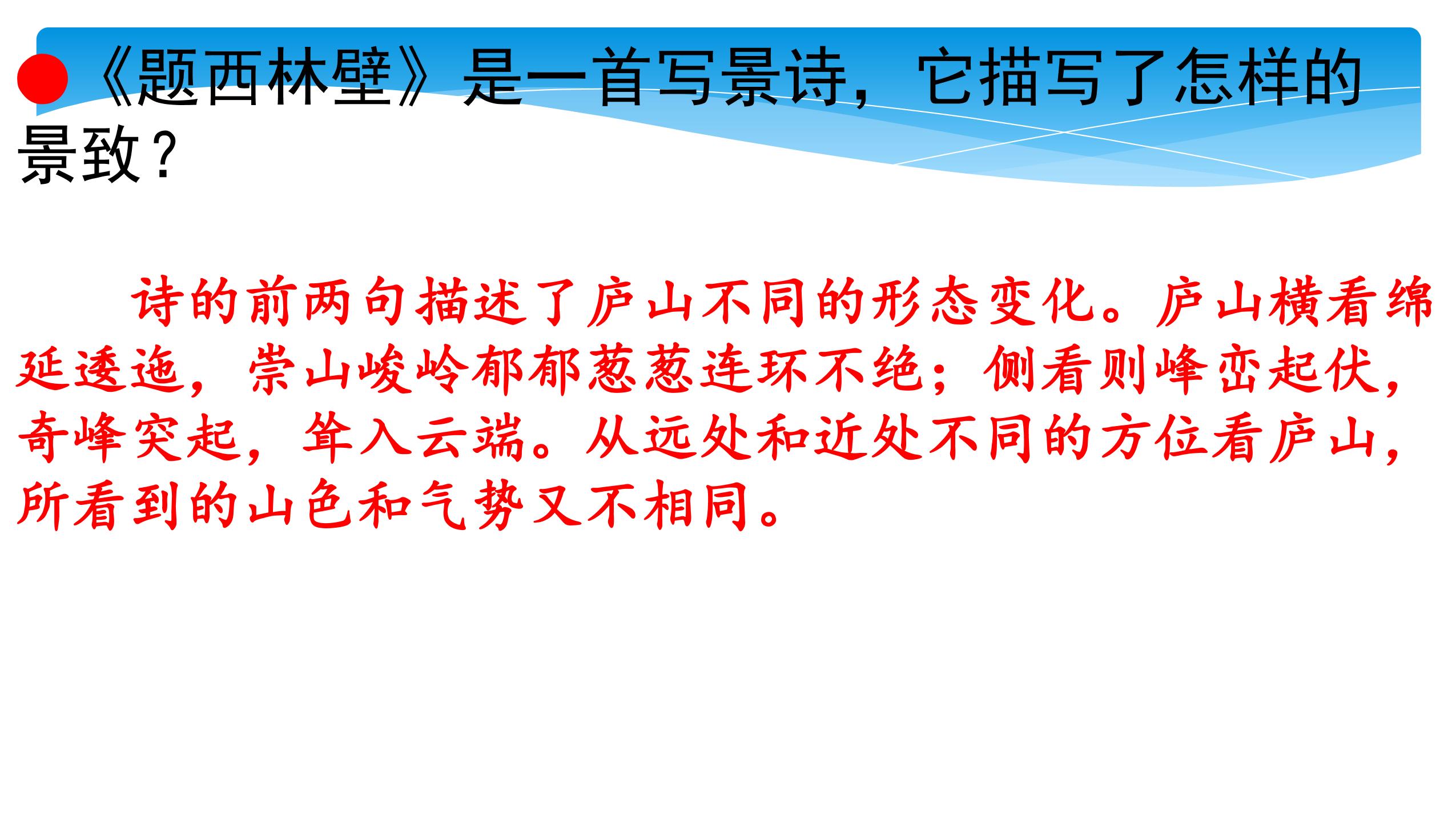 《题西林壁》是一首写景诗，它描写了怎样的景致？

诗的前两句描述了庐山不同的形态变化。庐山横看绵延逶迤，崇山峻岭郁郁葱葱连环不绝；侧看则峰峦起伏，奇峰突起，耸入云端。从远处和近处不同的方位看庐山，所看到的山色和气势又不相同。